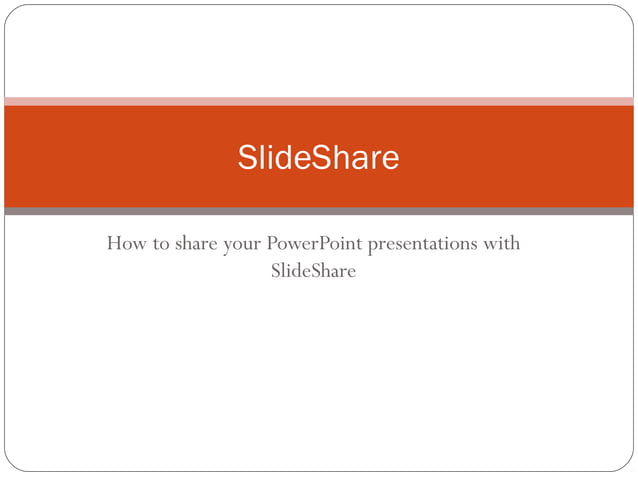 SlideShare

How to share your PowerPoint presentations with SlideShare